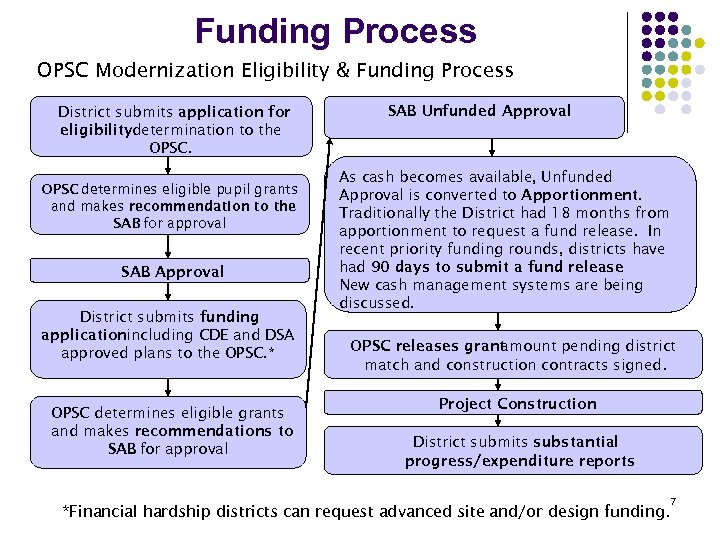 Funding Process

OPSC Modernization Eligibility & Funding Process

District submits application for eligibilitydetermination to the OPSC.

OPSC determines eligible pupil grants and makes recommendation to the SAB for approval

SAB Approval

District submits funding applicationincluding CDE and DSA approved plans to the OPSC.*

OPSC determines eligible grants and makes recommendations to SAB for approval

SAB Unfunded Approval

As cash becomes available, Unfunded Approval is converted to Apportionment. Traditionally the District had 18 months from apportionment to request a fund release. In recent priority funding rounds, districts have had 90 days to submit a fund release New cash management systems are being discussed.

OPSC releases grantamount pending district match and construction contracts signed.

Project Construction

District submits substantial progress/expenditure reports

*Financial hardship districts can request advanced site and/or design funding.

7